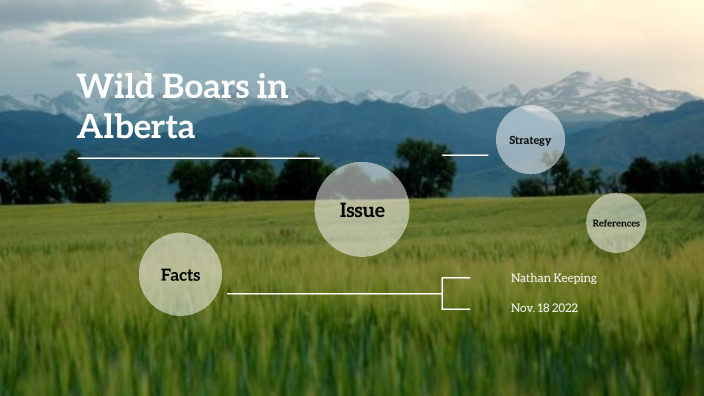 Wild Boars in Alberta

Strategy

Issue

References

Facts

Nathan Keeping

Nov. 18 2022